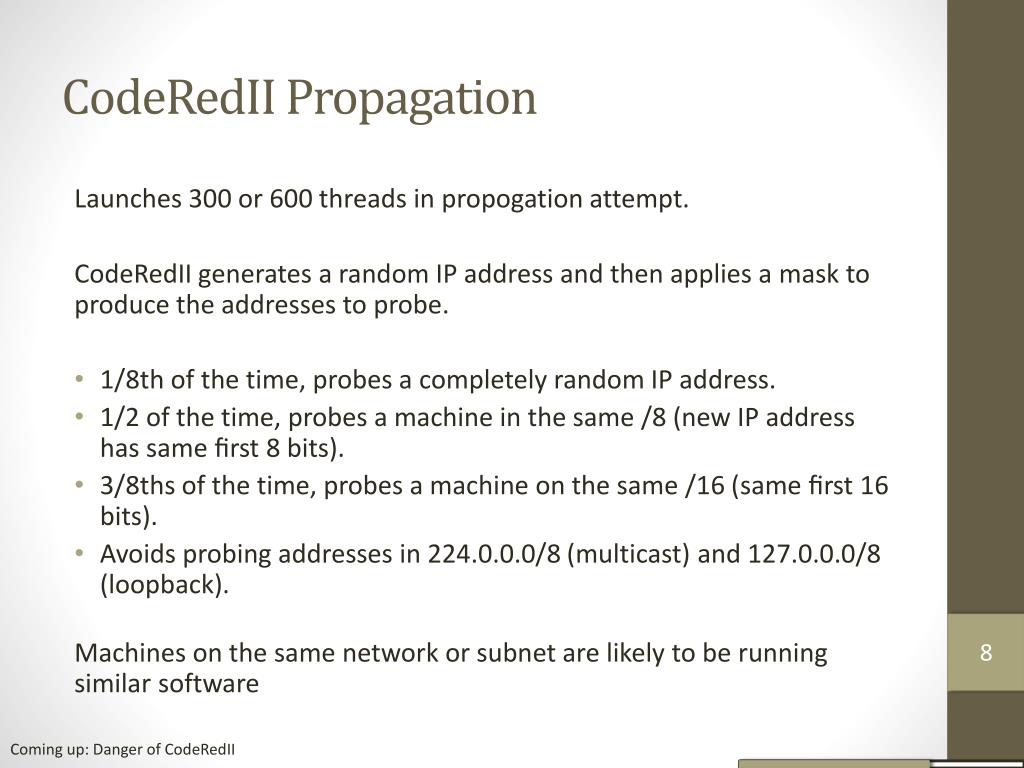 CodeRedII Propagation

Launches 300 or 600 threads in propogation attempt.

CodeRedII generates a random IP address and then applies a mask to produce the addresses to probe.

• 1/8th of the time, probes a completely random IP address.
• 1/2 of the time, probes a machine in the same /8 (new IP address has same first 8 bits).
• 3/8ths of the time, probes a machine on the same /16 (same first 16 bits).
• Avoids probing addresses in 224.0.0.0/8 (multicast) and 127.0.0.0/8 (loopback).

Machines on the same network or subnet are likely to be running similar software

8

Coming up: Danger of CodeRedII